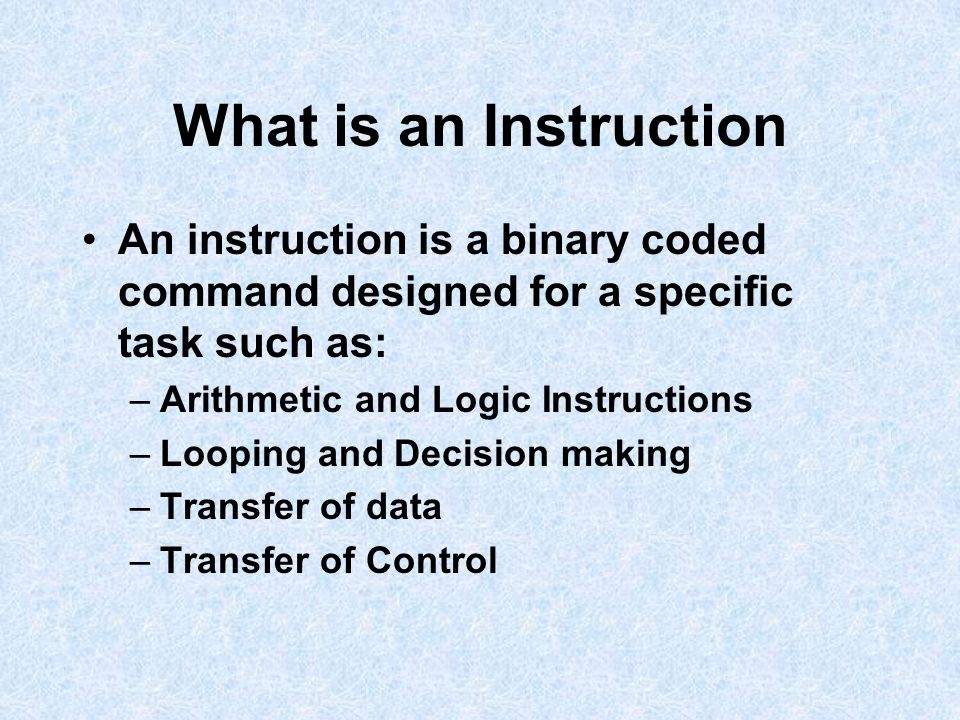 What is an Instruction

• An instruction is a binary coded command designed for a specific task such as:
– Arithmetic and Logic Instructions
– Looping and Decision making
– Transfer of data
– Transfer of Control